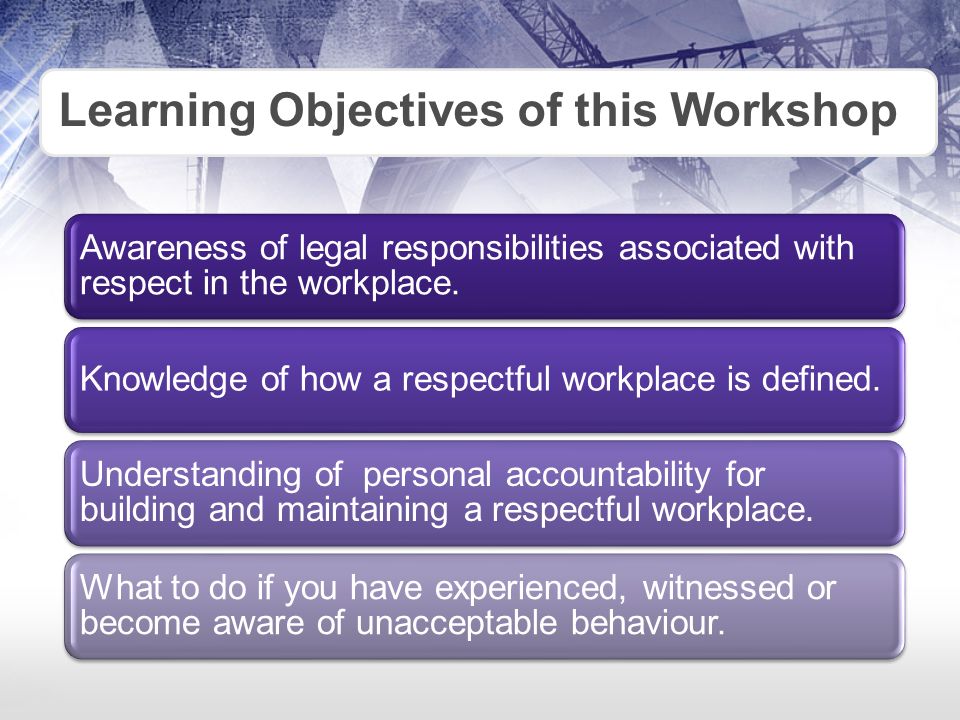 Learning Objectives of this Workshop

Awareness of legal responsibilities associated with respect in the workplace.

Knowledge of how a respectful workplace is defined.

Understanding of personal accountability for building and maintaining a respectful workplace.

What to do if you have experienced, witnessed or become aware of unacceptable behaviour.